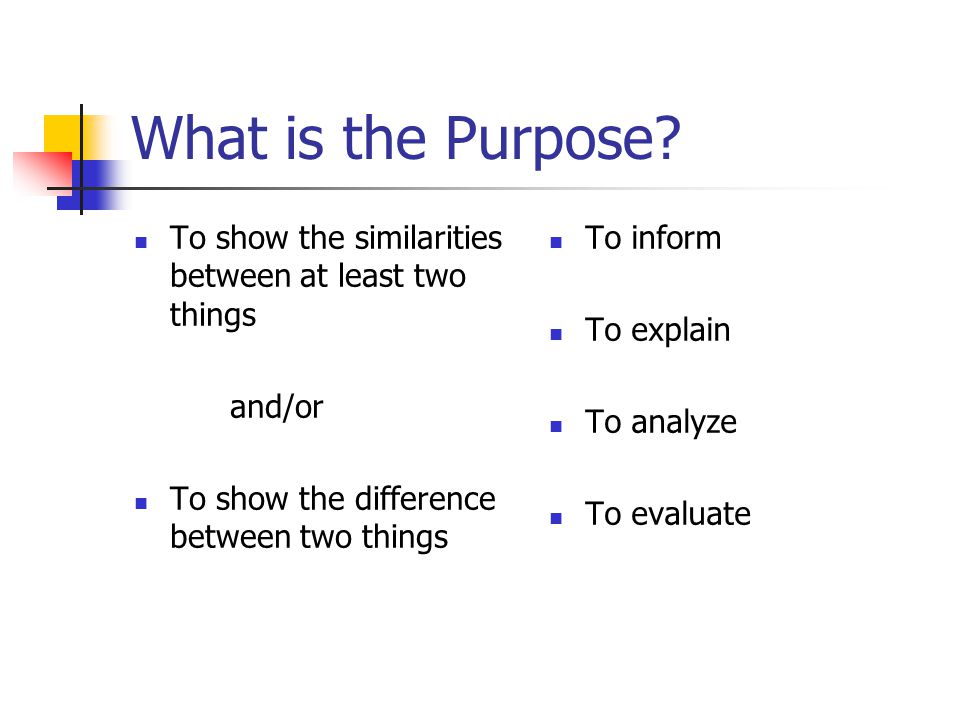 What is the Purpose?

- To show the similarities between at least two things

and/or

- To show the difference between two things

- To inform
- To explain
- To analyze
- To evaluate